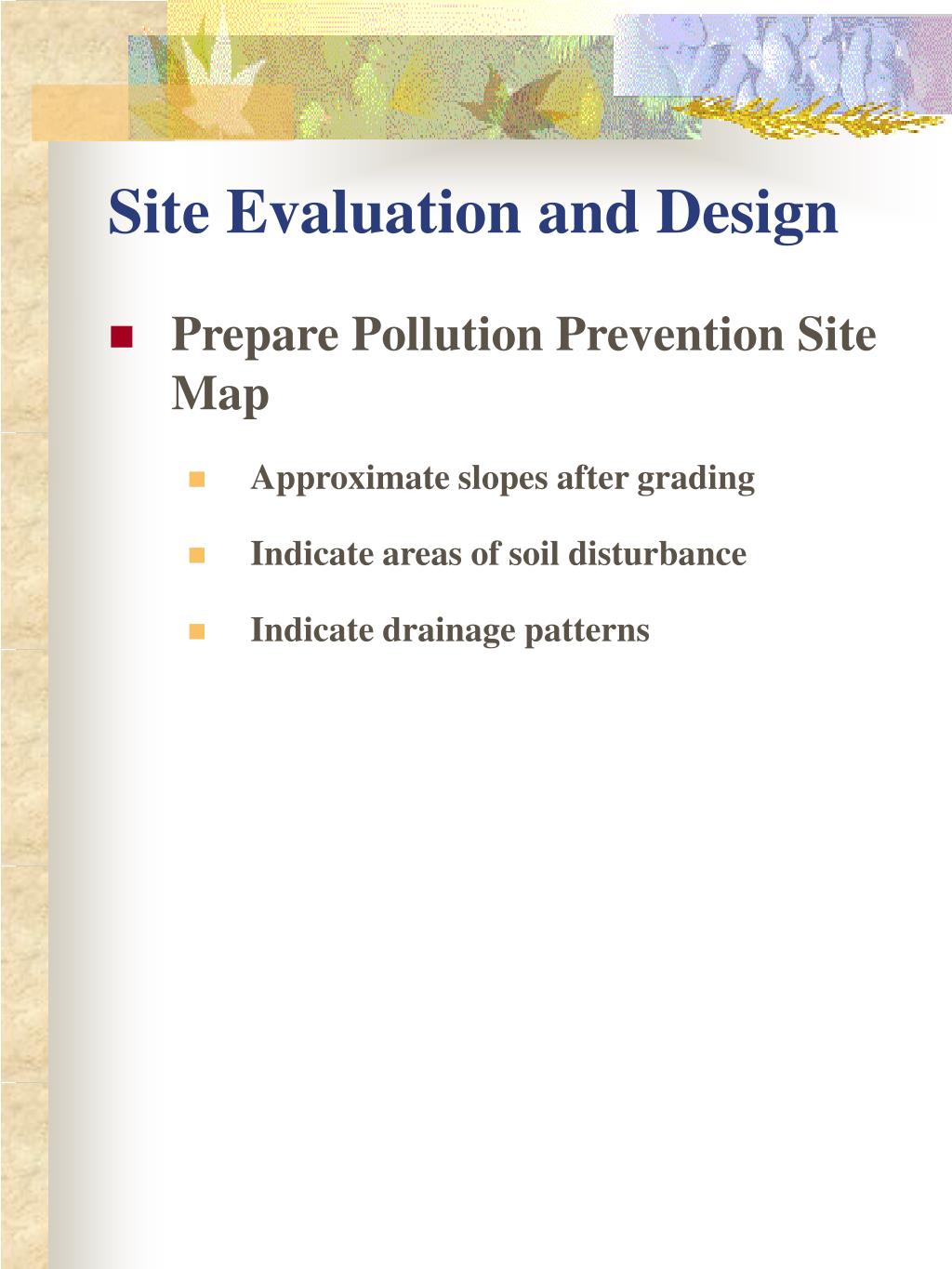 Site Evaluation and Design

Prepare Pollution Prevention Site Map

Approximate slopes after grading

Indicate areas of soil disturbance

Indicate drainage patterns